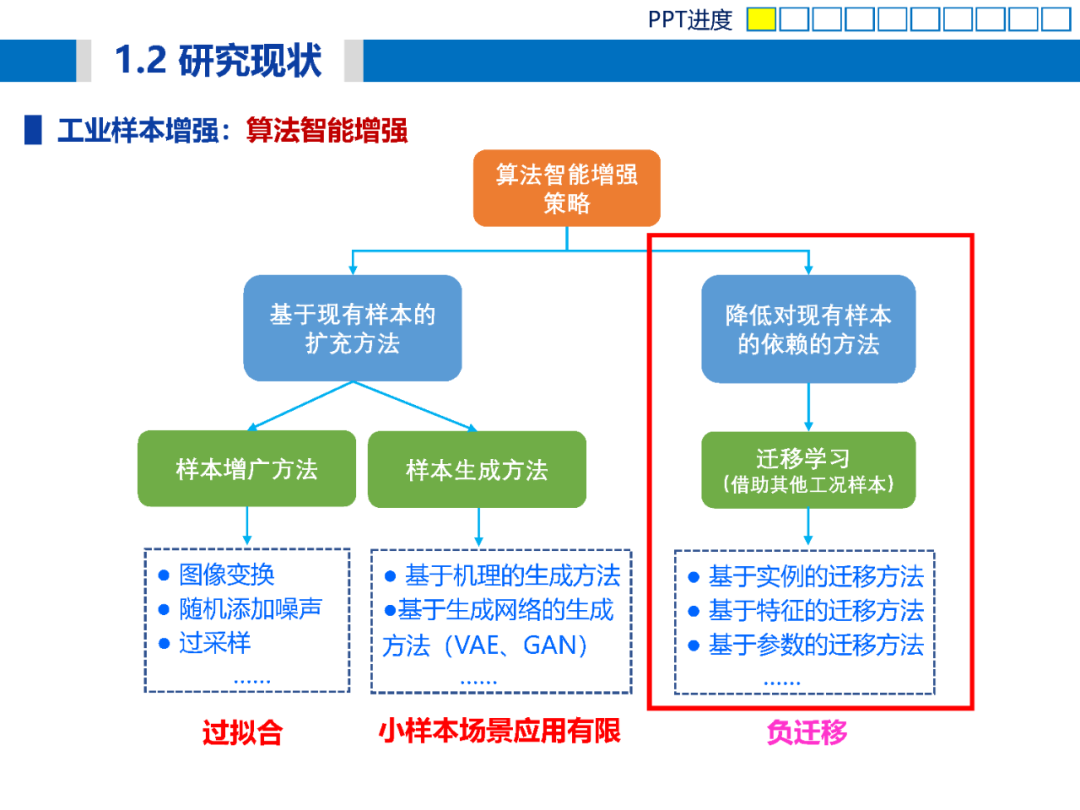 PPT进度

1.2 研究现状

工业样本增强：算法智能增强

算法智能增强策略

基于现有样本的扩充方法

降低对现有样本的依赖的方法

样本增广方法

样本生成方法

迁移学习
（借助其他工况样本）

● 图像变换
● 随机添加噪声
● 过采样
……

● 基于机理的生成方法
●基于生成网络的生成方法（VAE、GAN）
……

● 基于实例的迁移方法
● 基于特征的迁移方法
● 基于参数的迁移方法
……

过拟合

小样本场景应用有限

负迁移